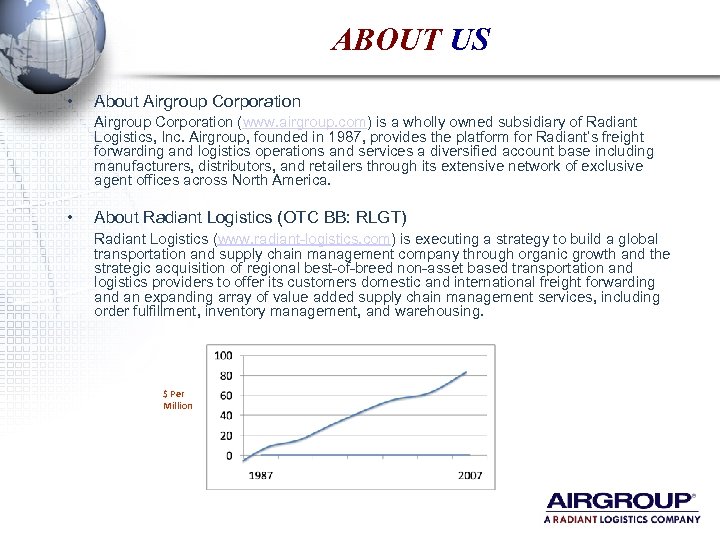 ABOUT US

• About Airgroup Corporation

Airgroup Corporation (www.airgroup.com) is a wholly owned subsidiary of Radiant Logistics, Inc. Airgroup, founded in 1987, provides the platform for Radiant's freight forwarding and logistics operations and services a diversified account base including manufacturers, distributors, and retailers through its extensive network of exclusive agent offices across North America.

• About Radiant Logistics (OTC BB: RLGT)

Radiant Logistics (www.radiant-logistics.com) is executing a strategy to build a global transportation and supply chain management company through organic growth and the strategic acquisition of regional best-of-breed non-asset based transportation and logistics providers to offer its customers domestic and international freight forwarding and an expanding array of value added supply chain management services, including order fulfillment, inventory management, and warehousing.

$ Per Million

100
80
60
40
20
0
1987
2007

AIRGROUP®
A RADIANT LOGISTICS COMPANY